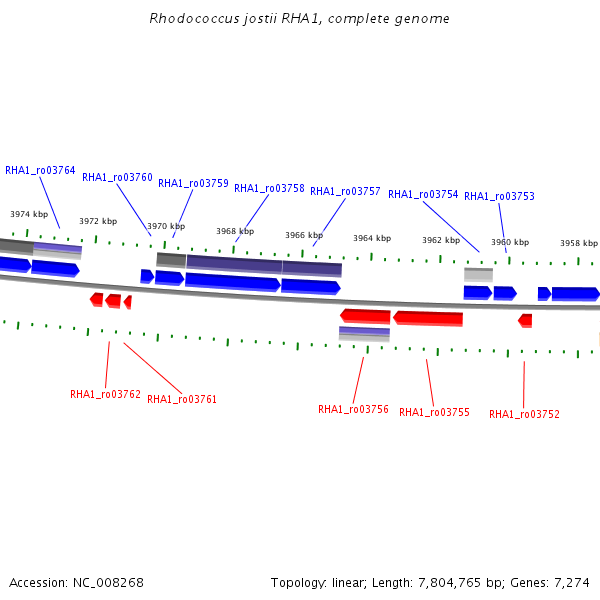 Rhodococcus jostii RHA1, complete genome

RHA1_ro03764
RHA1_ro03760
RHA1_ro03759
RHA1_ro03758
RHA1_ro03757
RHA1_ro03754
RHA1_ro03753

3974 kbp
3972 kbp
3970 kbp
3968 kbp
3966 kbp
3964 kbp
3962 kbp
3960 kbp
3958 kbp

RHA1_ro03762
RHA1_ro03761
RHA1_ro03756
RHA1_ro03755
RHA1_ro03752

Accession: NC_008268
Topology: linear; Length: 7,804,765 bp; Genes: 7,274